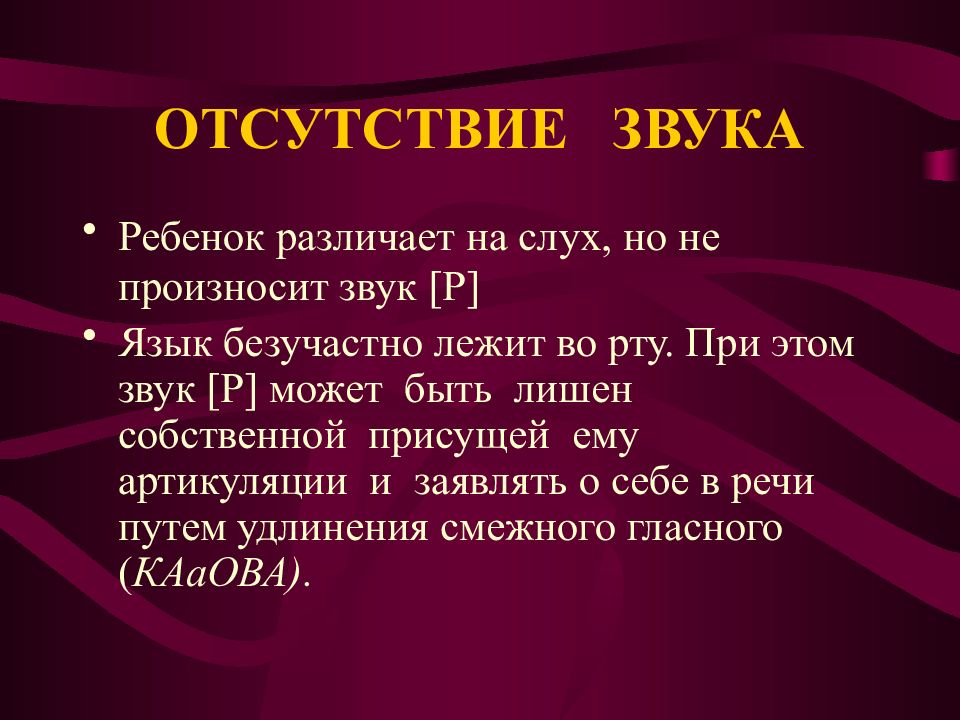 ОТСУТСТВИЕ ЗВУКА

• Ребенок различает на слух, но не произносит звук [Р]
• Язык безучастно лежит во рту. При этом звук [Р] может быть лишен собственной присущей ему артикуляции и заявлять о себе в речи путем удлинения смежного гласного (КАаОВА).